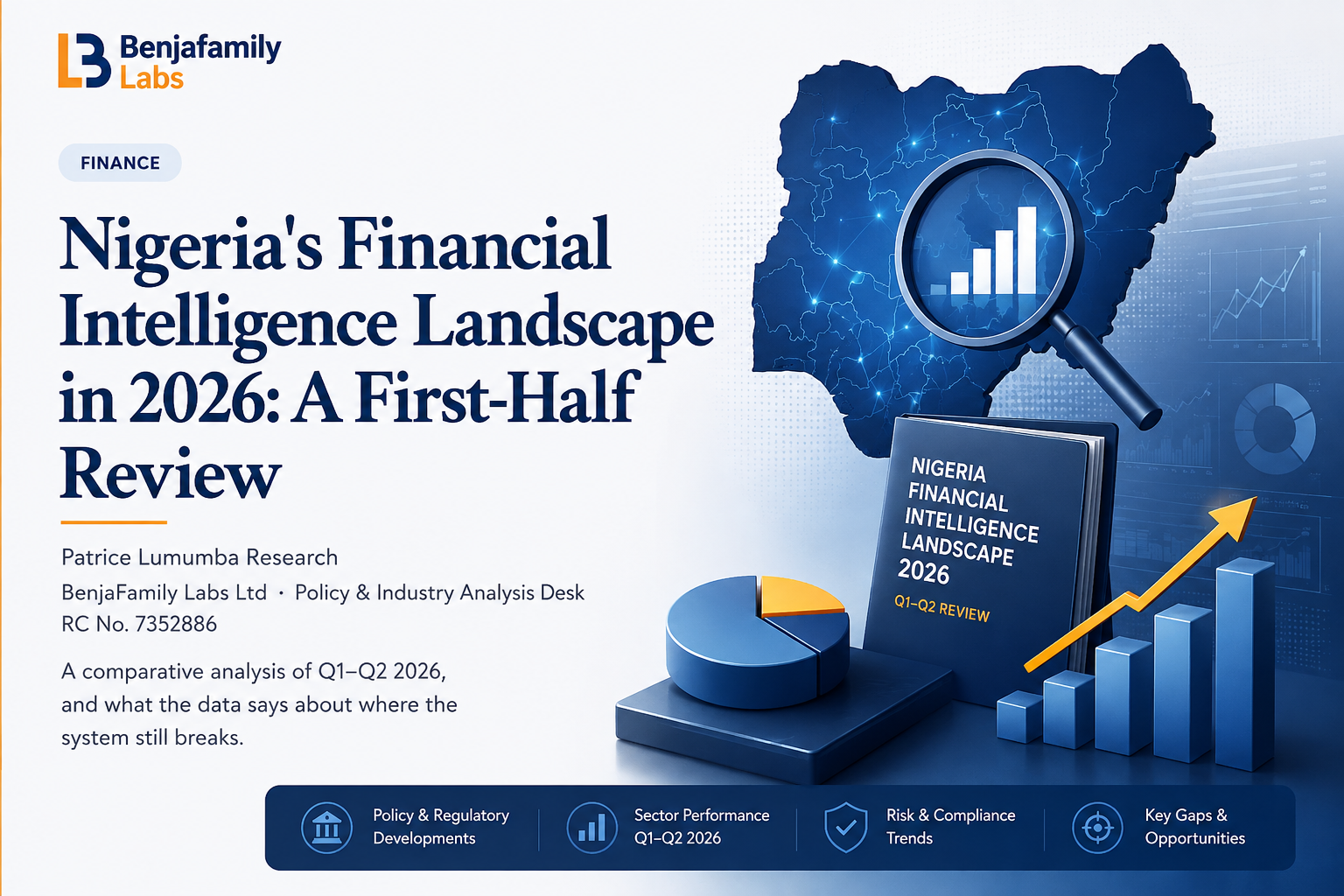 Benjafamily
Labs

FINANCE

Nigeria's Financial Intelligence Landscape in 2026: A First-Half Review

Patrice Lumumba Research
BenjaFamily Labs Ltd · Policy & Industry Analysis Desk
RC No. 7352886

A comparative analysis of Q1–Q2 2026, and what the data says about where the system still breaks.

NIGERIA
FINANCIAL
INTELLIGENCE
LANDSCAPE
2026
Q1–Q2 REVIEW

Policy & Regulatory
Developments

Sector Performance
Q1–Q2 2026

Risk & Compliance
Trends

Key Gaps &
Opportunities